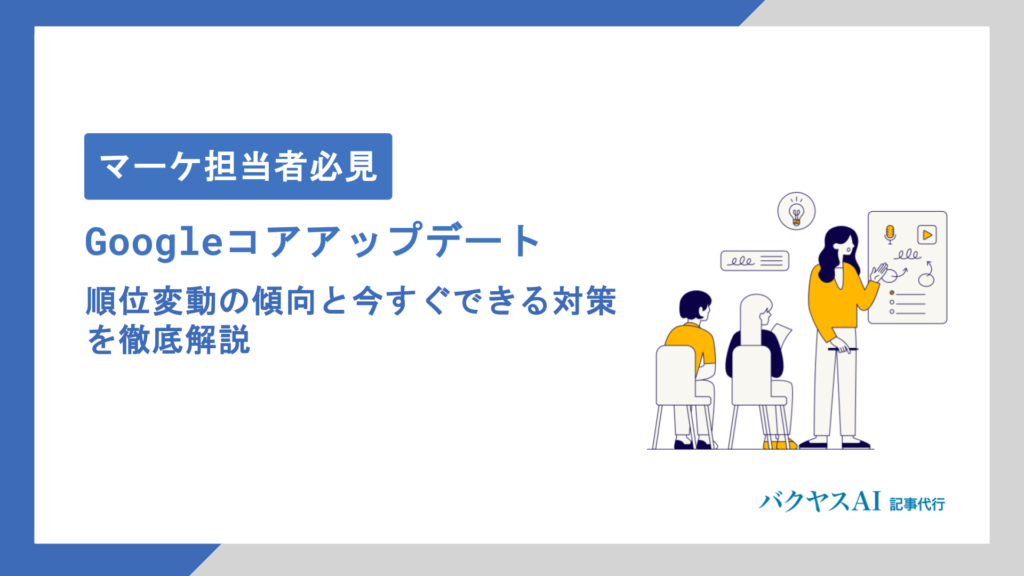 マーケ担当者必見

Googleコアアップデート

順位変動の傾向と今すぐできる対策を徹底解説

バクヤスAI 記事代行